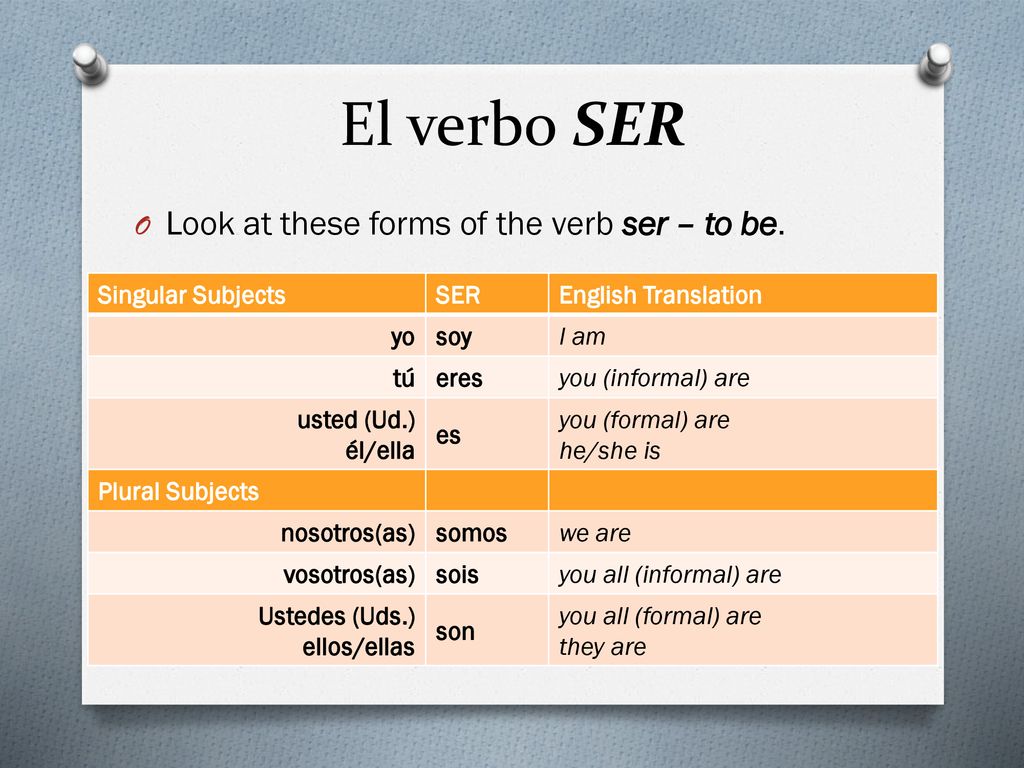 El verbo SER

O Look at these forms of the verb ser – to be.

| Singular Subjects | SER | English Translation |
|---|---|---|
| yo | soy | I am |
| tú | eres | you (informal) are |
| usted (Ud.) él/ella | es | you (formal) are he/she is |
| Plural Subjects | | |
| nosotros(as) | somos | we are |
| vosotros(as) | sois | you all (informal) are |
| Ustedes (Uds.) ellos/ellas | son | you all (formal) are they are |